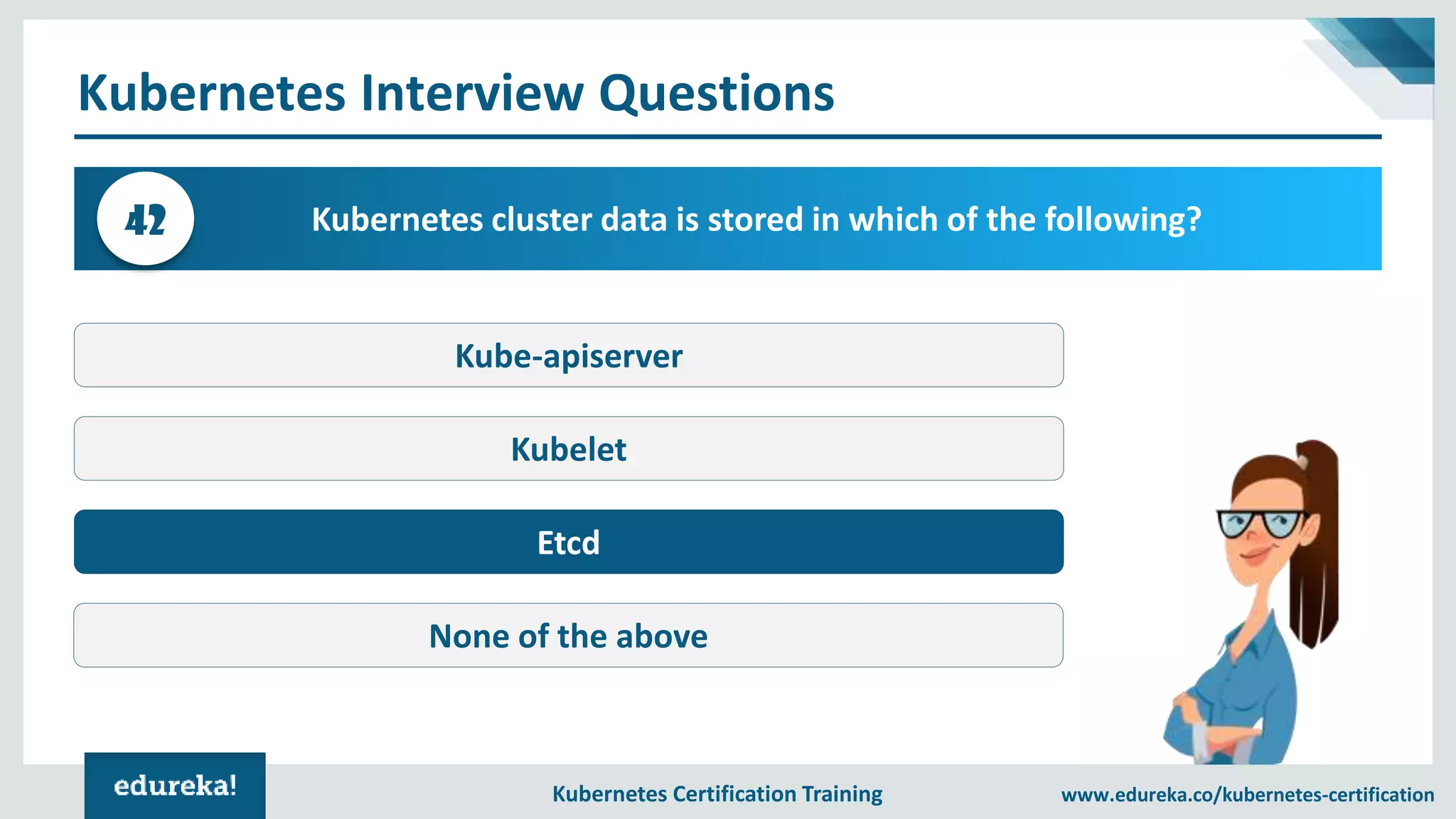 Kubernetes Interview Questions

42

Kubernetes cluster data is stored in which of the following?

Kube-apiserver

Kubelet

Etcd

None of the above

edureka!

Kubernetes Certification Training

www.edureka.co/kubernetes-certification